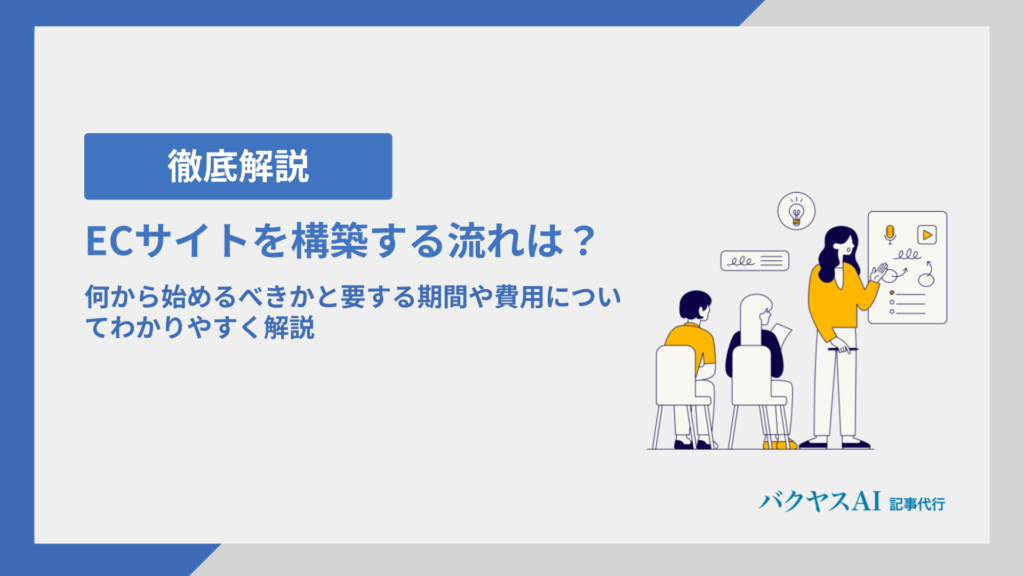 徹底解説

ECサイトを構築する流れは？

何から始めるべきかと要する期間や費用についてわかりやすく解説

バクヤスAI 記事代行